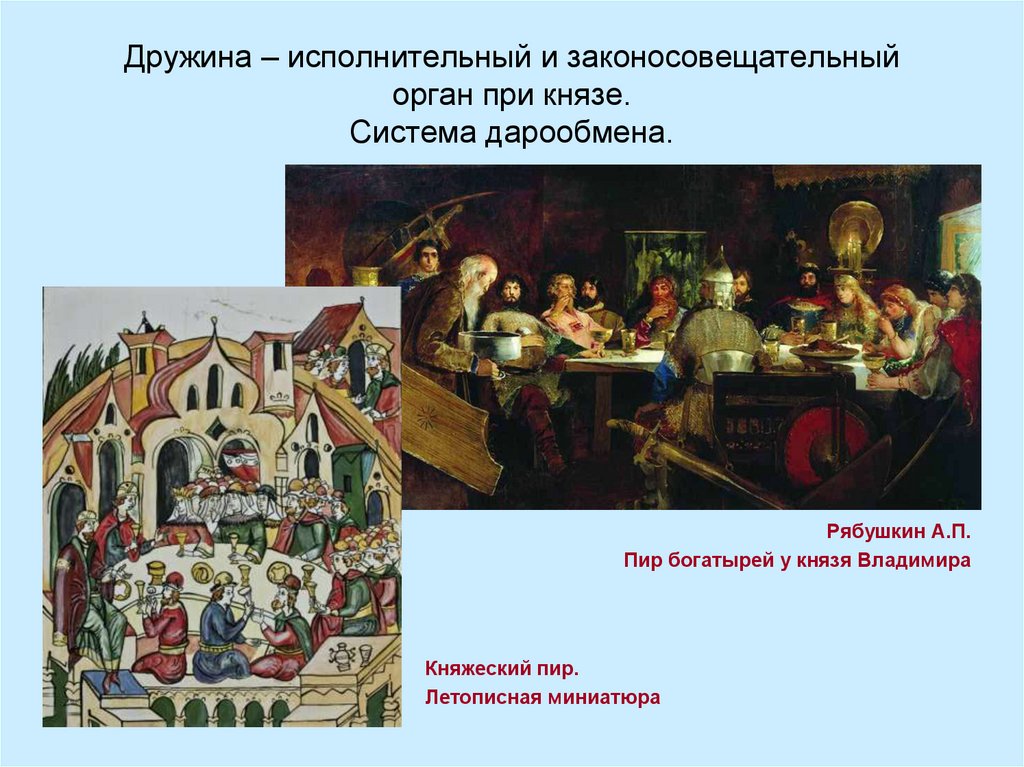 Дружина – исполнительный и законосовещательный орган при князе.
Система дарообмена.

Рябушкин А.П.
Пир богатырей у князя Владимира

Княжеский пир.
Летописная миниатюра